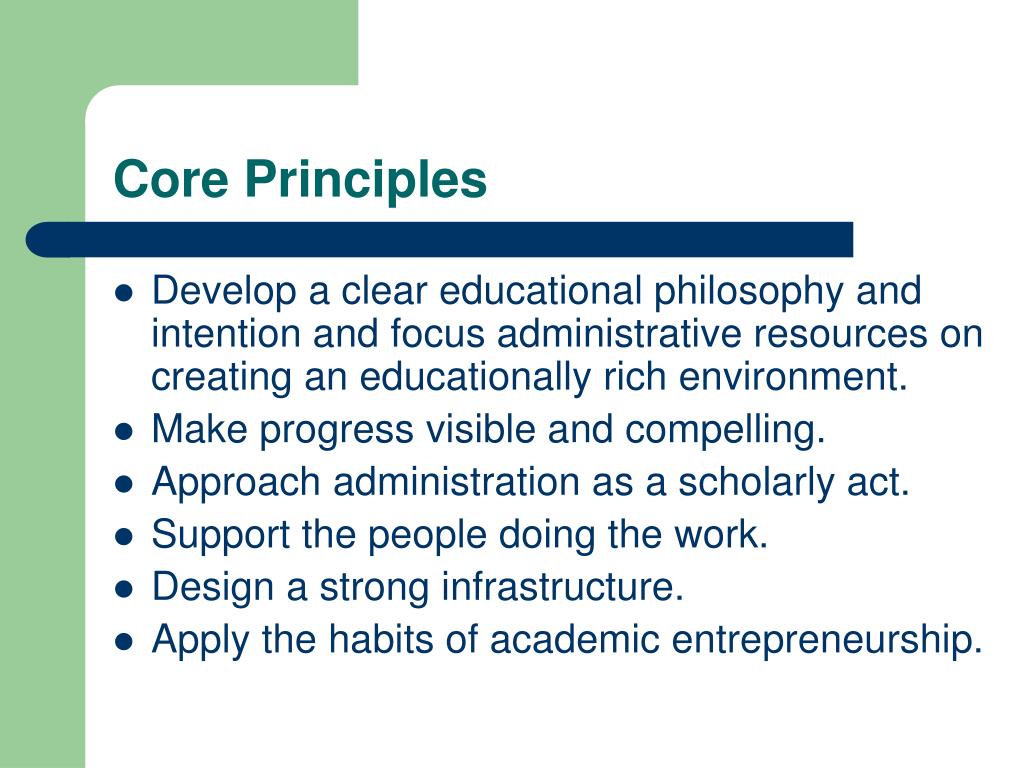 Core Principles

- Develop a clear educational philosophy and intention and focus administrative resources on creating an educationally rich environment.
- Make progress visible and compelling.
- Approach administration as a scholarly act.
- Support the people doing the work.
- Design a strong infrastructure.
- Apply the habits of academic entrepreneurship.